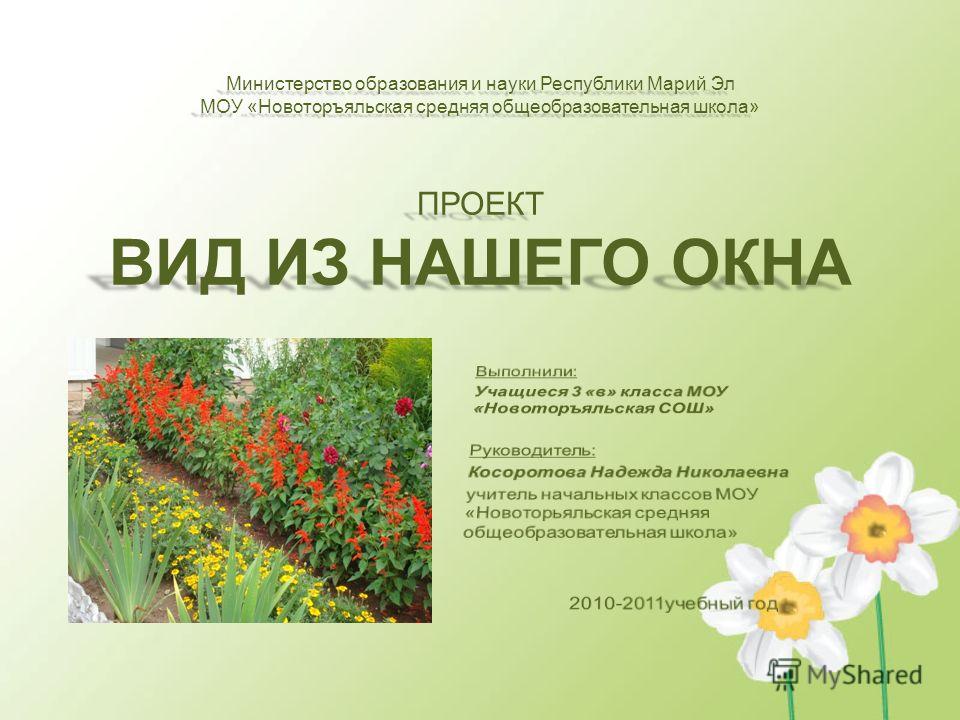 Министерство образования и науки Республики Марий Эл
МОУ «Новоторъяльская средняя общеобразовательная школа»

ПРОЕКТ
ВИД ИЗ НАШЕГО ОКНА

Выполнили:
Учащиеся 3 «в» класса МОУ «Новоторъяльская СОШ»

Руководитель:
Косоротова Надежда Николаевна
учитель начальных классов МОУ «Новоторьяльская средняя общеобразовательная школа»

2010-2011учебный год

MyShared